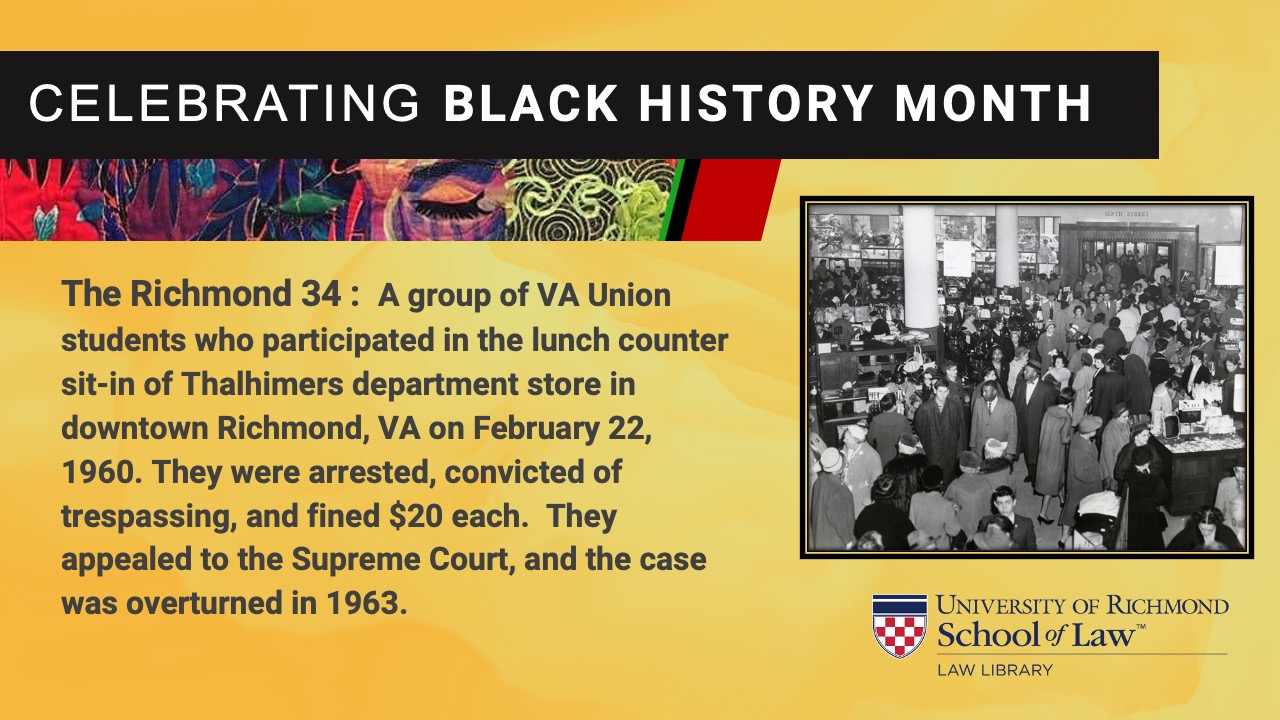 CELEBRATING BLACK HISTORY MONTH

The Richmond 34 : A group of VA Union students who participated in the lunch counter sit-in of Thalhimers department store in downtown Richmond, VA on February 22, 1960. They were arrested, convicted of trespassing, and fined $20 each. They appealed to the Supreme Court, and the case was overturned in 1963.

SIXTH STREET

UNIVERSITY OF RICHMOND
School of Law™
LAW LIBRARY